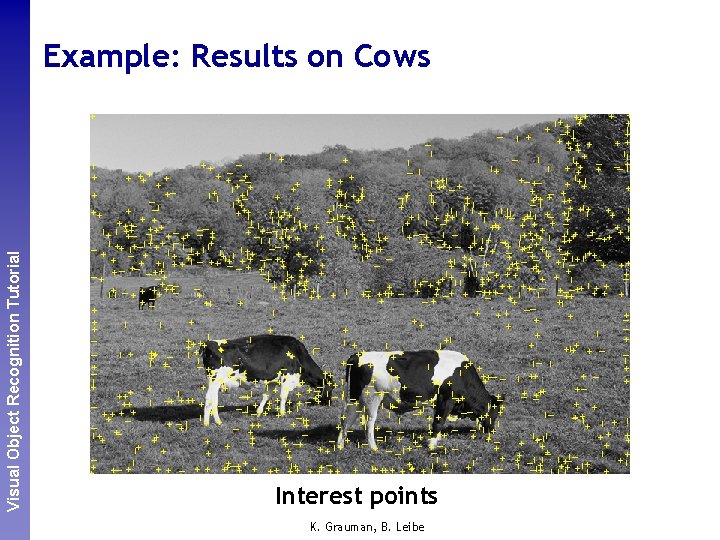 Visual Object Recognition Tutorial

Example: Results on Cows

Interest points

K. Grauman, B. Leibe